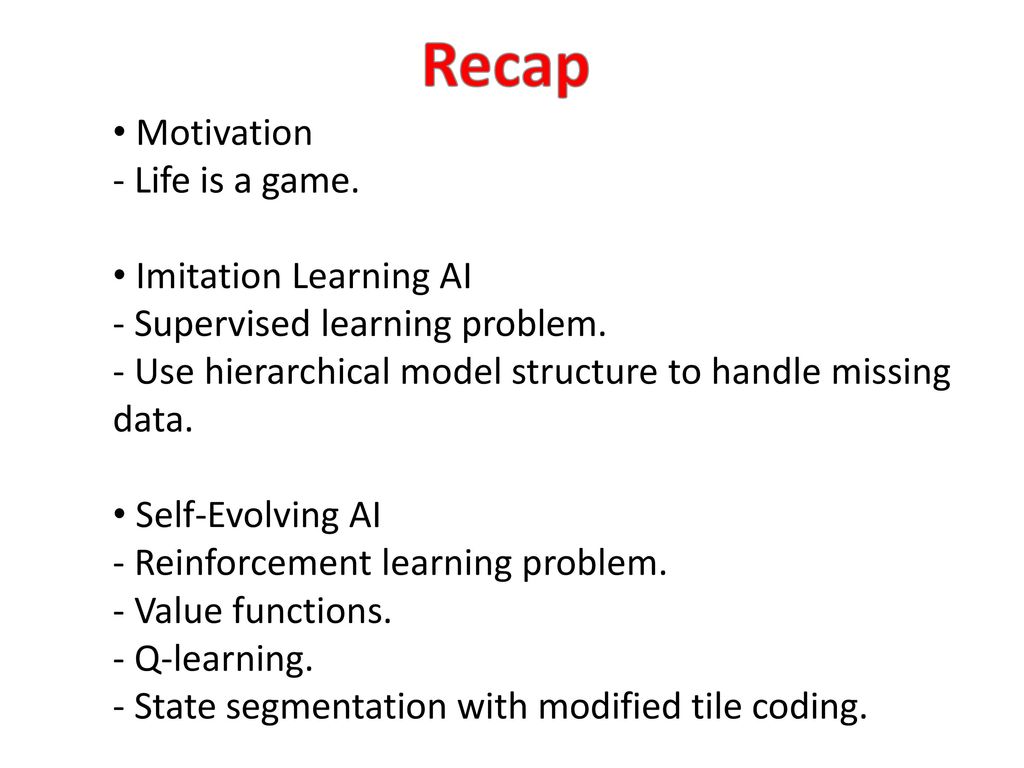 Recap

• Motivation
- Life is a game.

• Imitation Learning AI
- Supervised learning problem.
- Use hierarchical model structure to handle missing data.

• Self-Evolving AI
- Reinforcement learning problem.
- Value functions.
- Q-learning.
- State segmentation with modified tile coding.